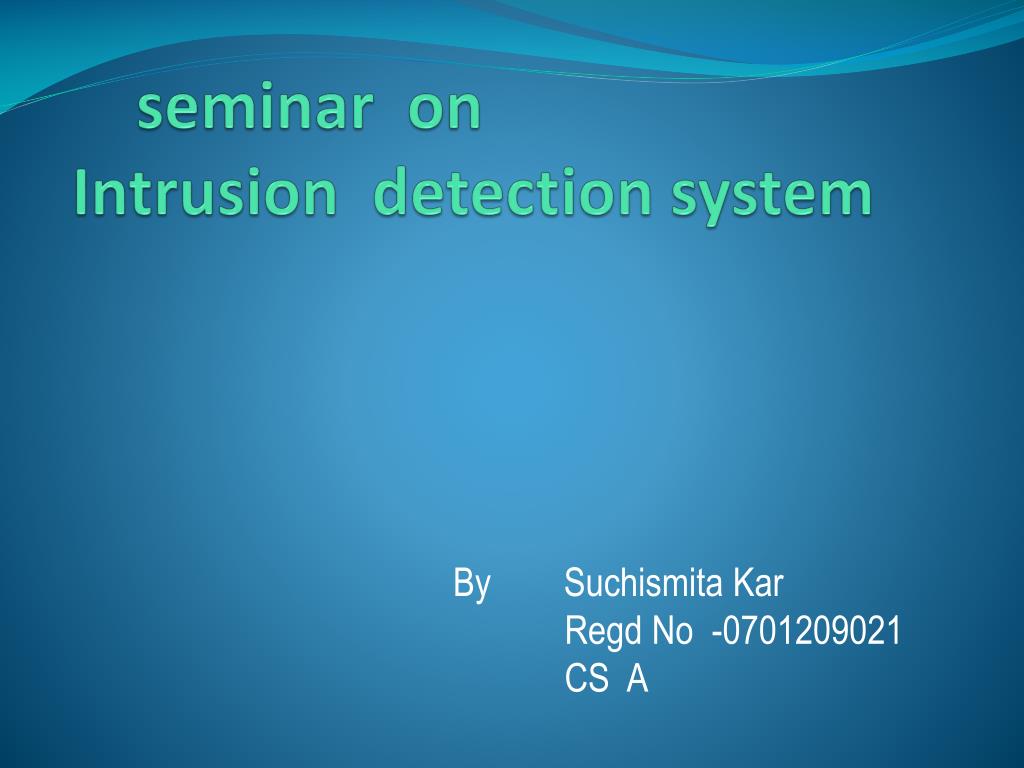 seminar on
Intrusion detection system

By Suchismita Kar
Regd No -0701209021
CS A